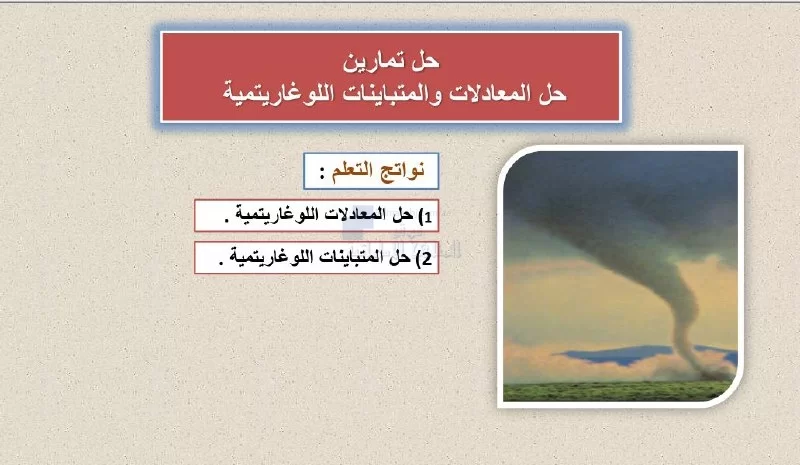 حل تمارين
حل المعادلات والمتباينات اللوغاريتمية

نواتج التعلم :

1) حل المعادلات اللوغاريتمية .

2) حل المتباينات اللوغاريتمية .